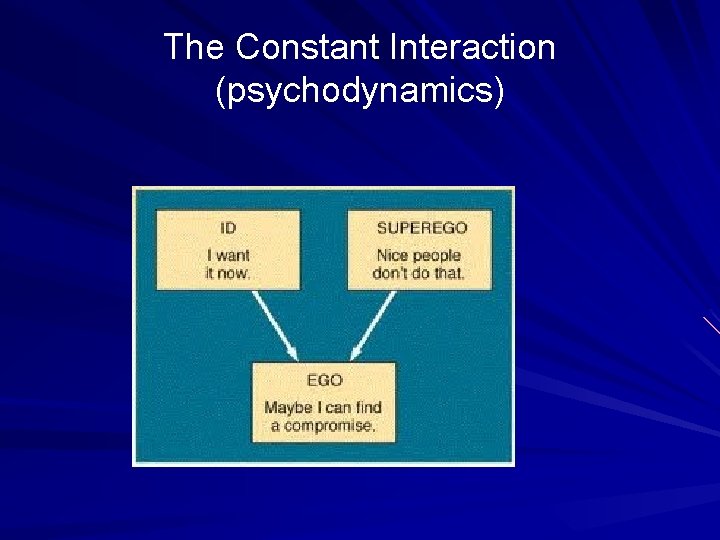 The Constant Interaction (psychodynamics)

ID
I want it now.

SUPEREGO
Nice people don't do that.

EGO
Maybe I can find a compromise.